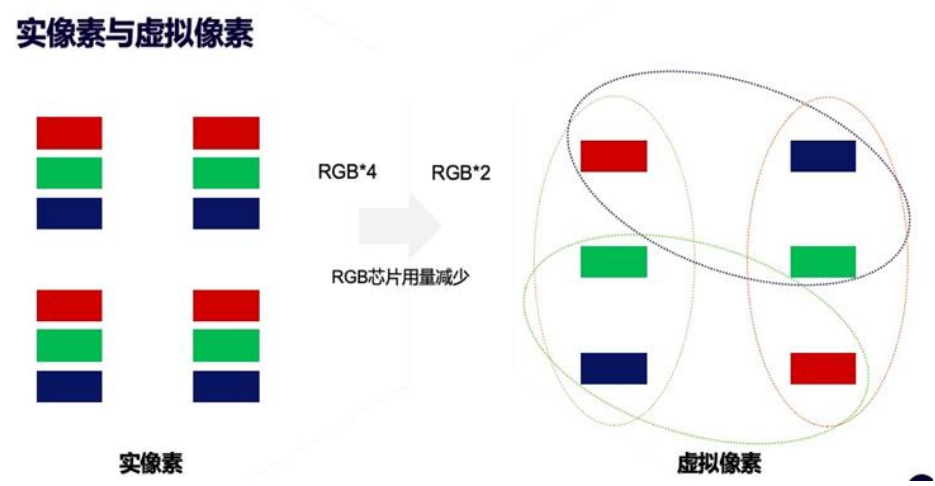 实像素与虚拟像素

RGB*4

RGB*2

RGB芯片用量减少

实像素

虚拟像素